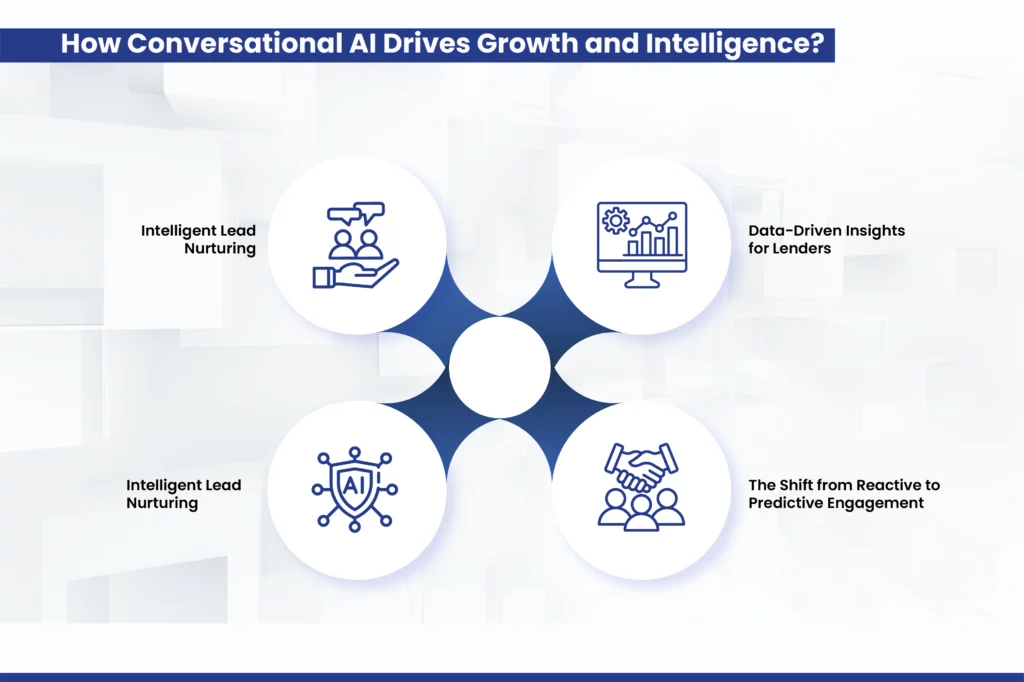 How Conversational AI Drives Growth and Intelligence?

Intelligent Lead Nurturing

Data-Driven Insights for Lenders

AI

Intelligent Lead Nurturing

The Shift from Reactive to Predictive Engagement